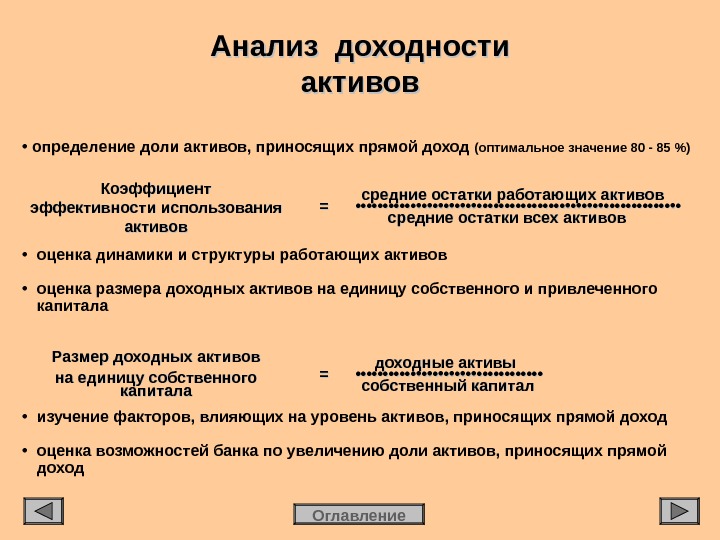 Анализ доходности активов

• определение доли активов, приносящих прямой доход (оптимальное значение 80 - 85 %)

Коэффициент эффективности использования активов = $\frac{\text{средние остатки работающих активов}}{\text{средние остатки всех активов}}$

• оценка динамики и структуры работающих активов

• оценка размера доходных активов на единицу собственного и привлеченного капитала

Размер доходных активов на единицу собственного капитала = $\frac{\text{доходные активы}}{\text{собственный капитал}}$

• изучение факторов, влияющих на уровень активов, приносящих прямой доход

• оценка возможностей банка по увеличению доли активов, приносящих прямой доход

Оглавление